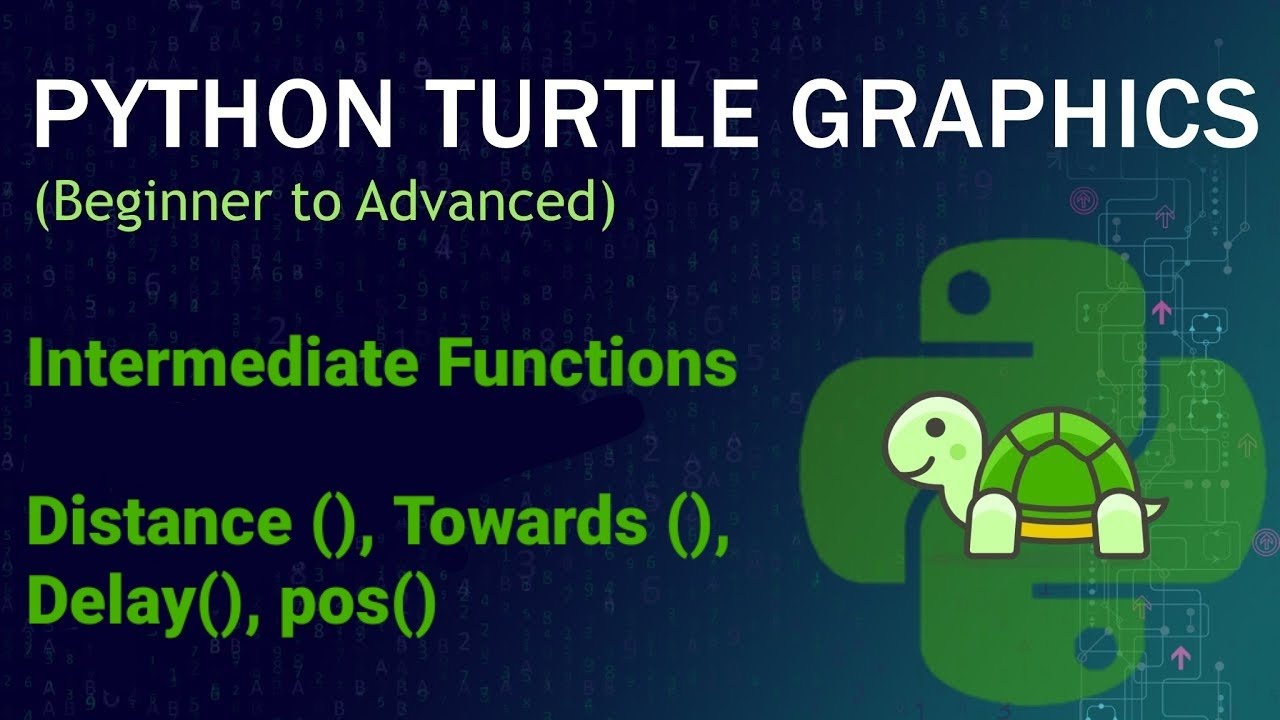 PYTHON TURTLE GRAPHICS
(Beginner to Advanced)

Intermediate Functions

Distance (), Towards (), Delay(), pos()